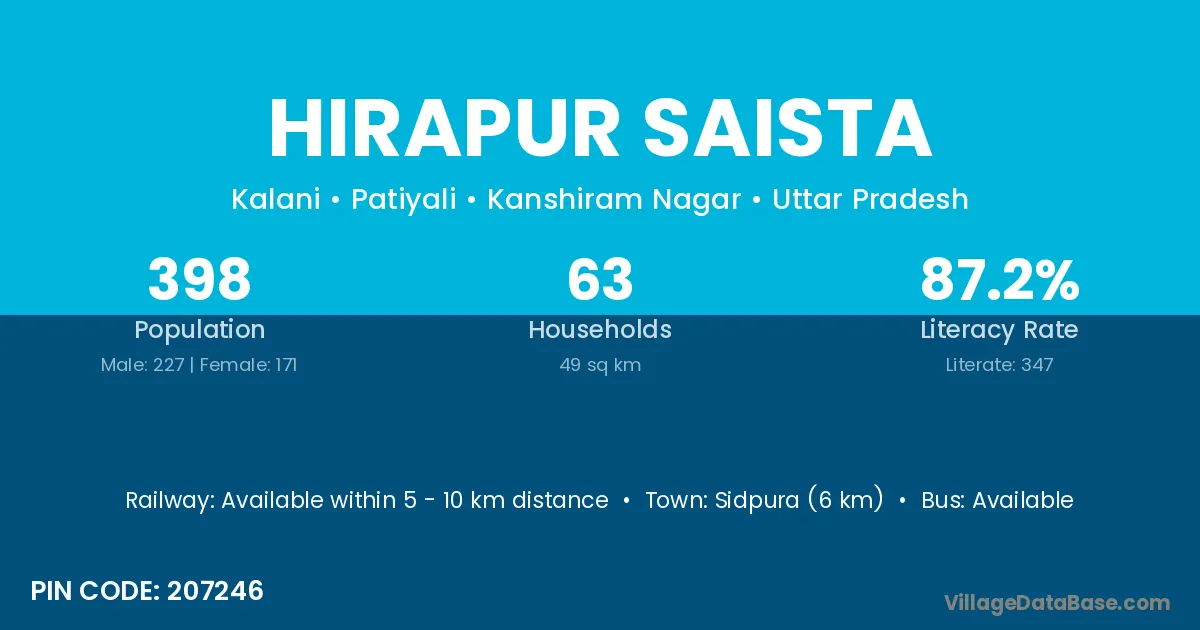 HIRAPUR SAISTA

Kalani • Patiyali • Kanshiram Nagar • Uttar Pradesh

398
Population
Male: 227 | Female: 171

63
Households
49 sq km

87.2%
Literacy Rate
Literate: 347

Railway: Available within 5 - 10 km distance • Town: Sidpura (6 km) • Bus: Available

PIN CODE: 207246

VillageDataBase.com